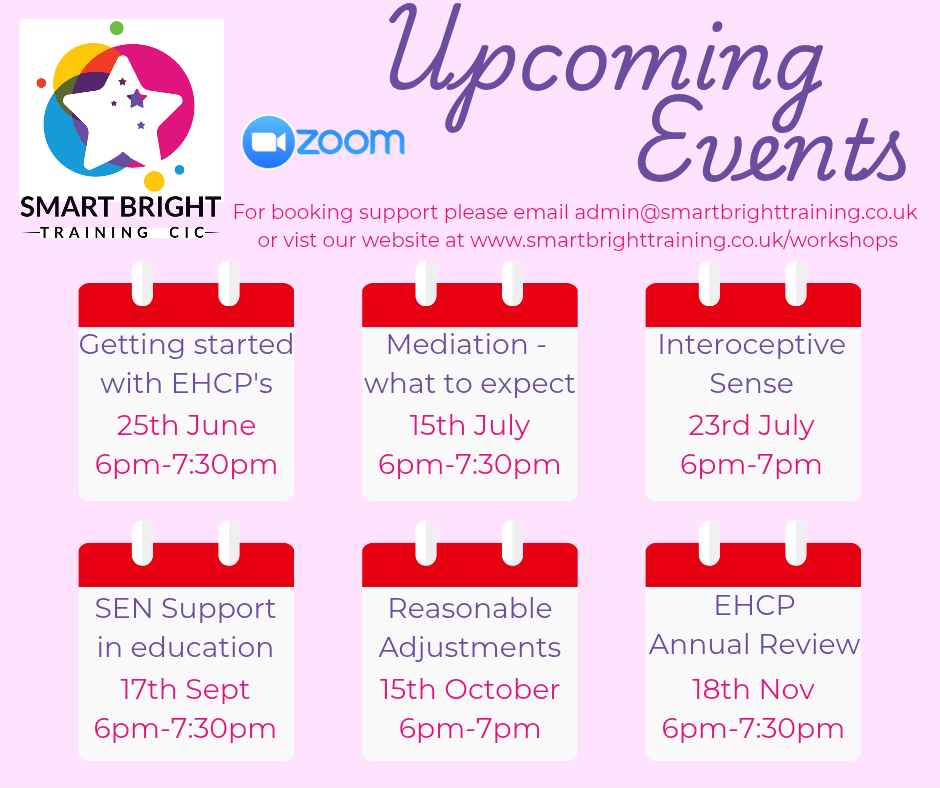 SMART BRIGHT
TRAINING CIC

zoom

Upcoming Events

For booking support please email admin@smartbrighttraining.co.uk or vist our website at www.smartbrighttraining.co.uk/workshops

Getting started with EHCP's
25th June
6pm-7:30pm

Mediation - what to expect
15th July
6pm-7:30pm

Interoceptive Sense
23rd July
6pm-7pm

SEN Support in education
17th Sept
6pm-7:30pm

Reasonable Adjustments
15th October
6pm-7pm

EHCP Annual Review
18th Nov
6pm-7:30pm